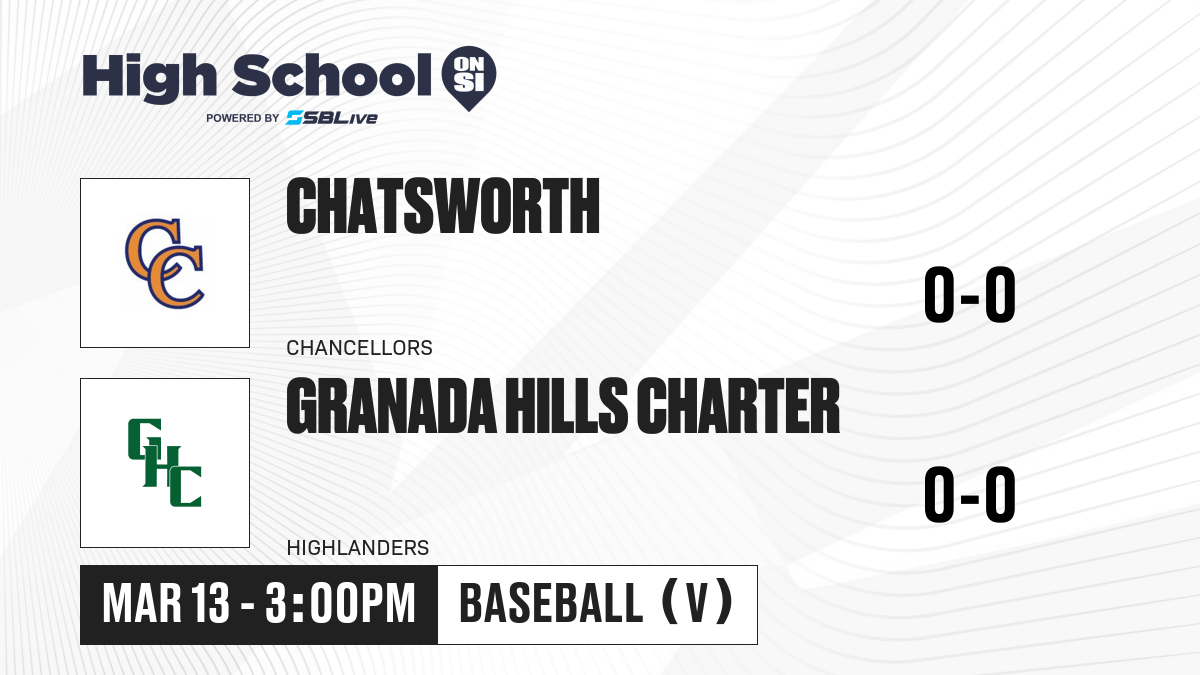 High School ON SI
POWERED BY SBLive

CC

CHATSWORTH

0-0

CHANCELLORS

GHC

GRANADA HILLS CHARTER

0-0

HIGHLANDERS

MAR 13 - 3:00PM

BASEBALL (V)